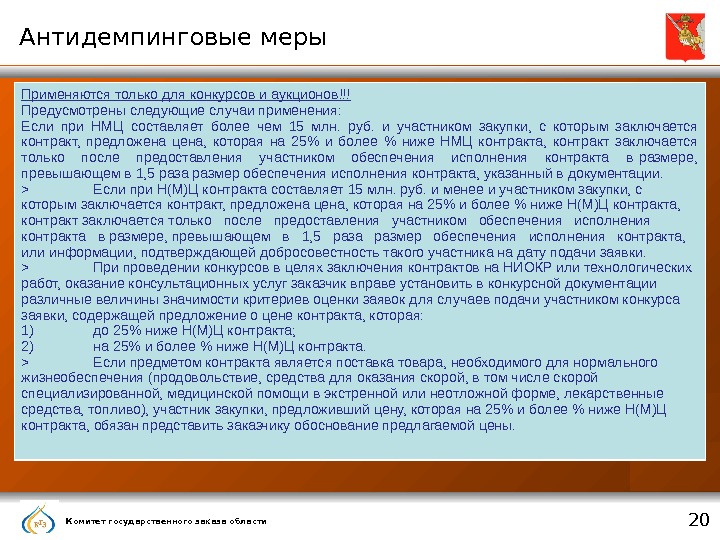 Антидемпинговые меры

Применяются только для конкурсов и аукционов!!!
Предусмотрены следующие случаи применения:
Если при НМЦ составляет более чем 15 млн. руб. и участником закупки, с которым заключается контракт, предложена цена, которая на 25% и более % ниже НМЦ контракта, контракт заключается только после предоставления участником обеспечения исполнения контракта в размере, превышающем в 1,5 раза размер обеспечения исполнения контракта, указанный в документации.
> Если при Н(М)Ц контракта составляет 15 млн. руб. и менее и участником закупки, с которым заключается контракт, предложена цена, которая на 25% и более % ниже Н(М)Ц контракта, контракт заключается только после предоставления участником обеспечения исполнения контракта в размере, превышающем в 1,5 раза размер обеспечения исполнения контракта, или информации, подтверждающей добросовестность такого участника на дату подачи заявки.
> При проведении конкурсов в целях заключения контрактов на НИОКР или технологических работ, оказание консультационных услуг заказчик вправе установить в конкурсной документации различные величины значимости критериев оценки заявок для случаев подачи участником конкурса заявки, содержащей предложение о цене контракта, которая:
1) до 25% ниже Н(М)Ц контракта;
2) на 25% и более % ниже Н(М)Ц контракта.
> Если предметом контракта является поставка товара, необходимого для нормального жизнеобеспечения (продовольствие, средства для оказания скорой, в том числе скорой специализированной, медицинской помощи в экстренной или неотложной форме, лекарственные средства, топливо), участник закупки, предложивший цену, которая на 25% и более % ниже Н(М)Ц контракта, обязан представить заказчику обоснование предлагаемой цены.

КГЗ
Комитет государственного заказа области
20